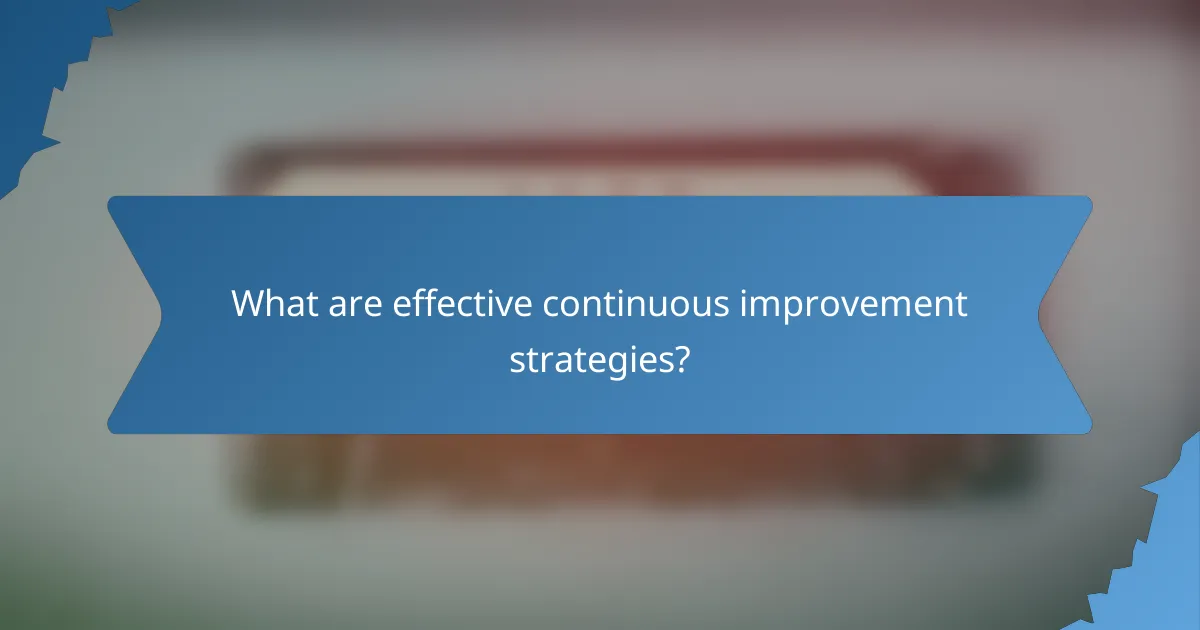 What are effective continuous improvement strategies?